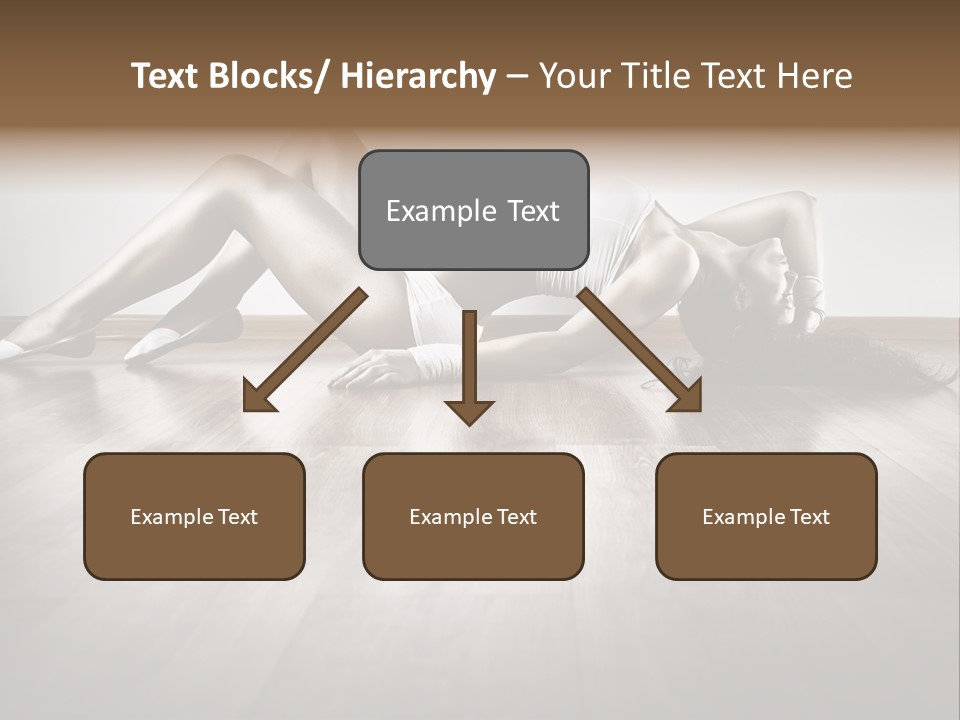 Text Blocks/ Hierarchy – Your Title Text Here

Example Text

Example Text

Example Text

Example Text